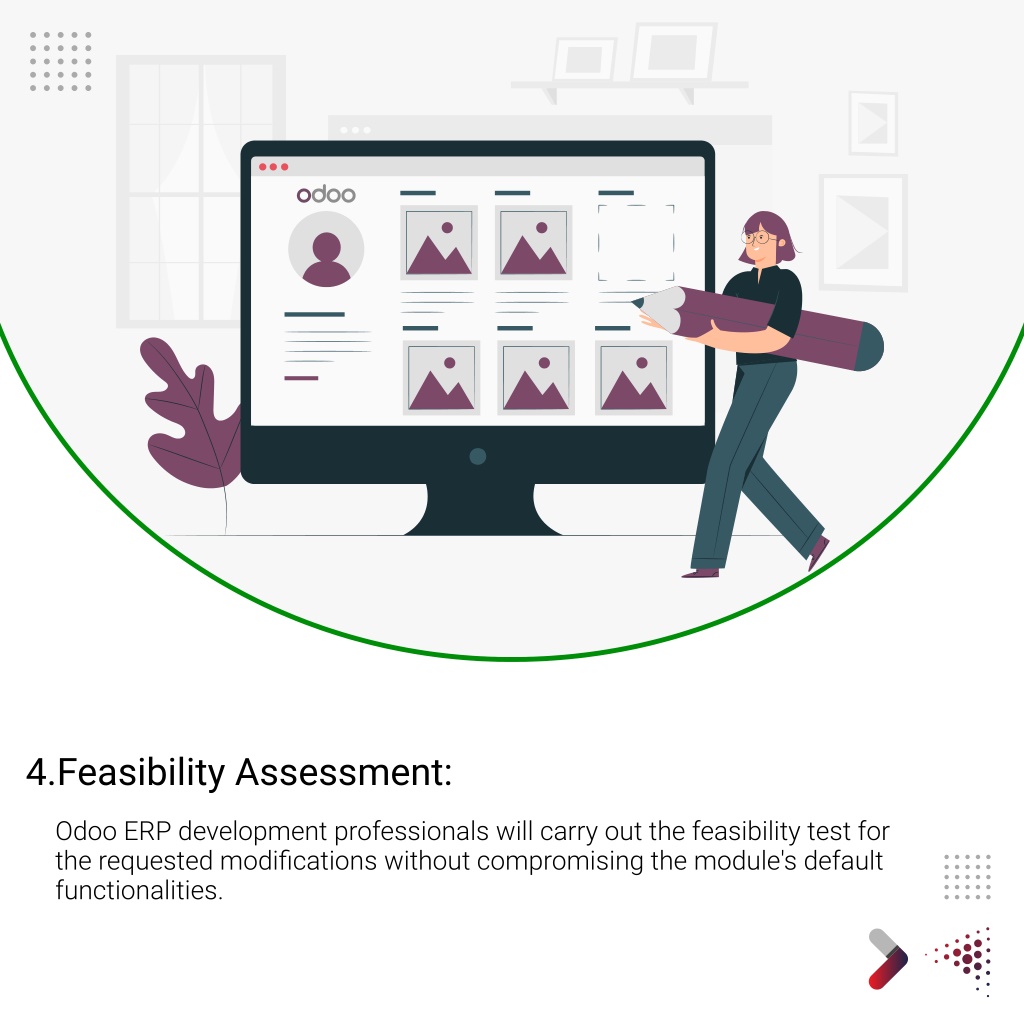 odoo

4.Feasibility Assessment:

Odoo ERP development professionals will carry out the feasibility test for the requested modifications without compromising the module's default functionalities.